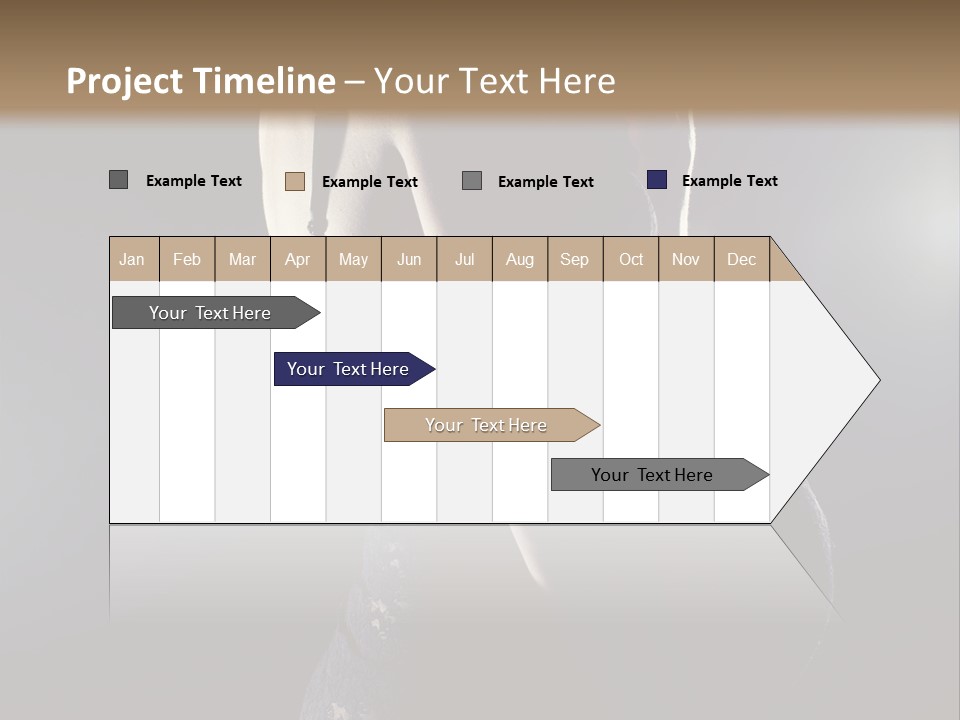 Project Timeline – Your Text Here

Example Text
Example Text
Example Text
Example Text

| Jan | Feb | Mar | Apr | May | Jun | Jul | Aug | Sep | Oct | Nov | Dec |
|---|---|---|---|---|---|---|---|---|---|---|---|

Your Text Here

Your Text Here

Your Text Here

Your Text Here